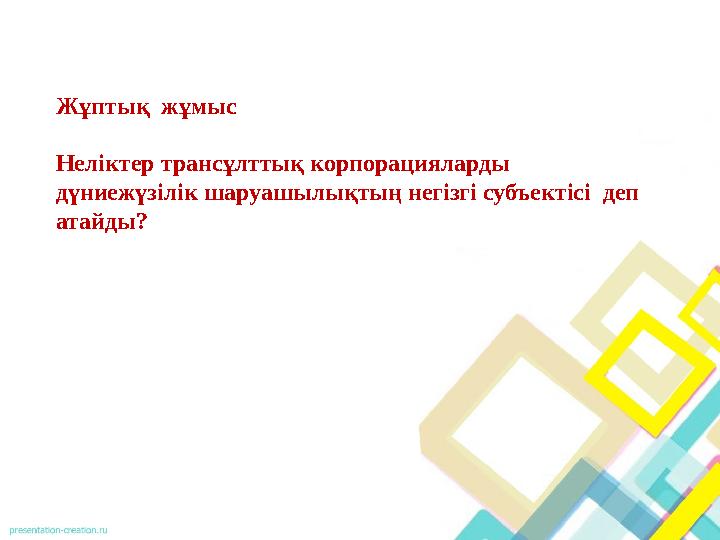 Жұптық жұмыс

Неліктер трансұлттық корпорацияларды дүниежүзілік шаруашылықтың негізгі субъектісі деп атайды?

presentation-creation.ru